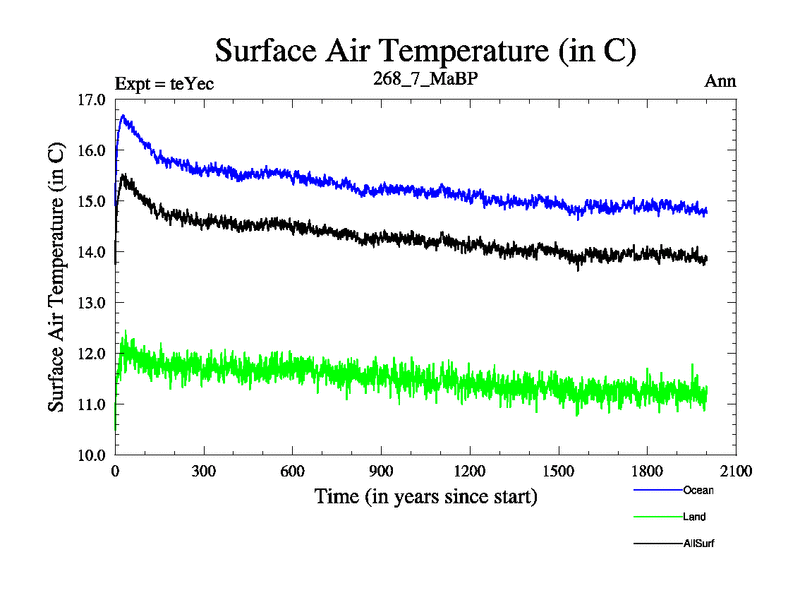 Surface Air Temperature (in C)

Expt = teYec

268_7_MaBP

Ann

Surface Air Temperature (in C)

17.0
16.0
15.0
14.0
13.0
12.0
11.0
10.0

0
300
600
900
1200
1500
1800
2100

Time (in years since start)

Ocean
Land
AllSurf